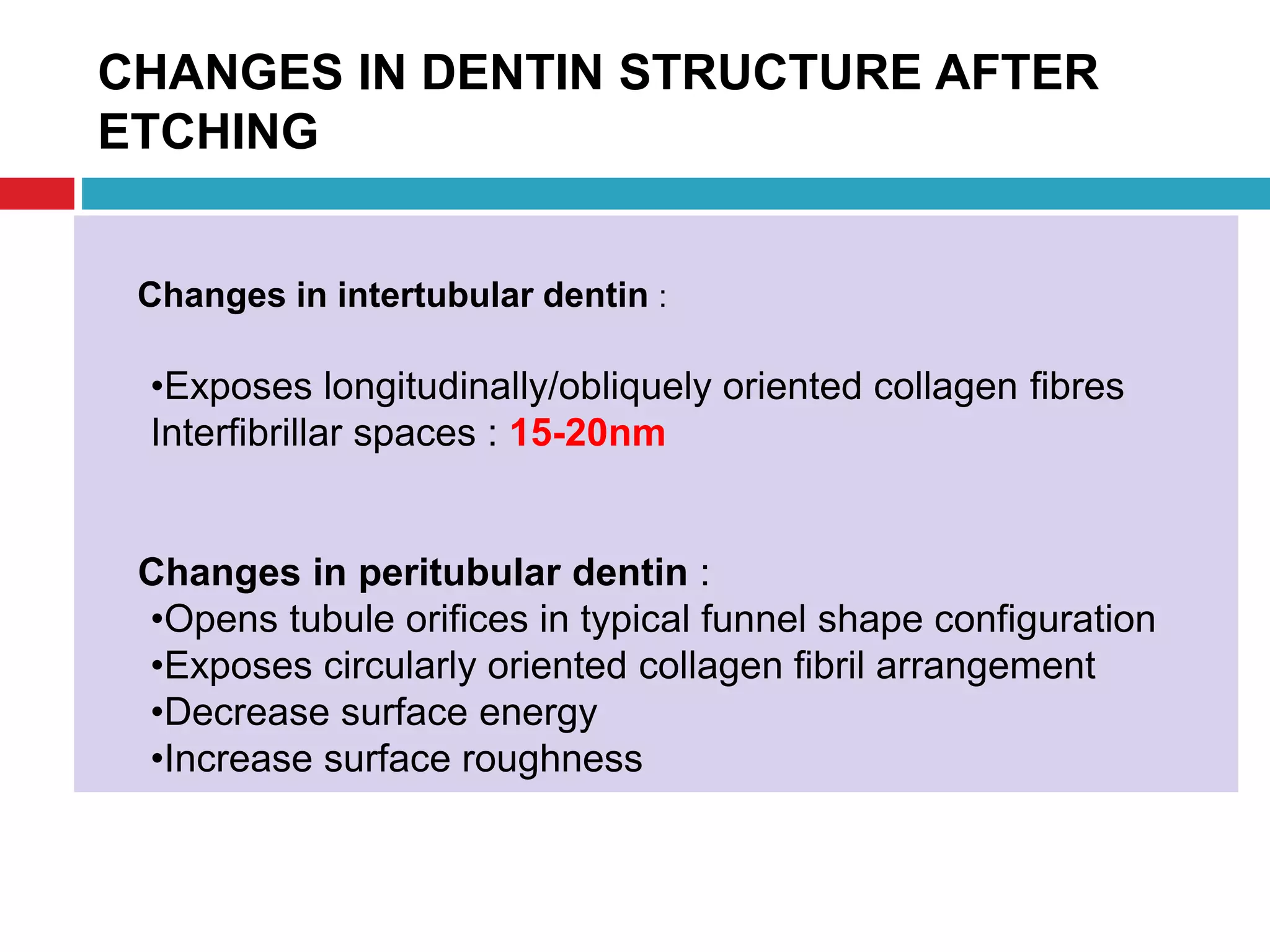 CHANGES IN DENTIN STRUCTURE AFTER ETCHING

Changes in intertubular dentin :

•Exposes longitudinally/obliquely oriented collagen fibres Interfibrillar spaces : 15-20nm

Changes in peritubular dentin :
•Opens tubule orifices in typical funnel shape configuration
•Exposes circularly oriented collagen fibril arrangement
•Decrease surface energy
•Increase surface roughness